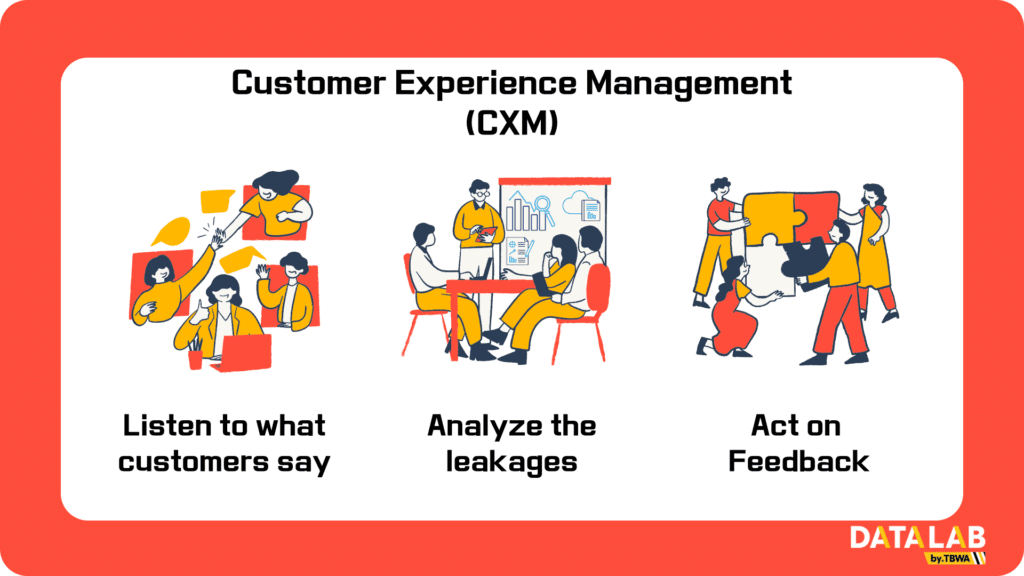 Customer Experience Management (CXM)

Listen to what customers say

Analyze the leakages

Act on Feedback

DATALAB
by.TBWA